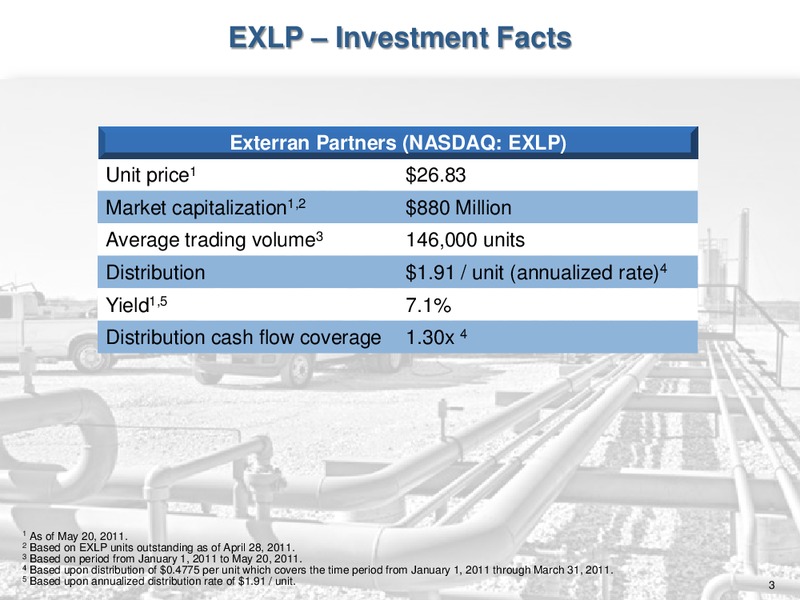 EXLP – Investment Facts

| Exterran Partners (NASDAQ: EXLP) | |
|---|---|
| Unit price$^1$ | \$26.83 |
| Market capitalization$^{1,2}$ | \$880 Million |
| Average trading volume$^3$ | 146,000 units |
| Distribution | \$1.91 / unit (annualized rate)$^4$ |
| Yield$^{1,5}$ | 7.1% |
| Distribution cash flow coverage | 1.30x $^4$ |

$^1$ As of May 20, 2011.
$^2$ Based on EXLP units outstanding as of April 28, 2011.
$^3$ Based on period from January 1, 2011 to May 20, 2011.
$^4$ Based upon distribution of \$0.4775 per unit which covers the time period from January 1, 2011 through March 31, 2011.
$^5$ Based upon annualized distribution rate of \$1.91 / unit.

3